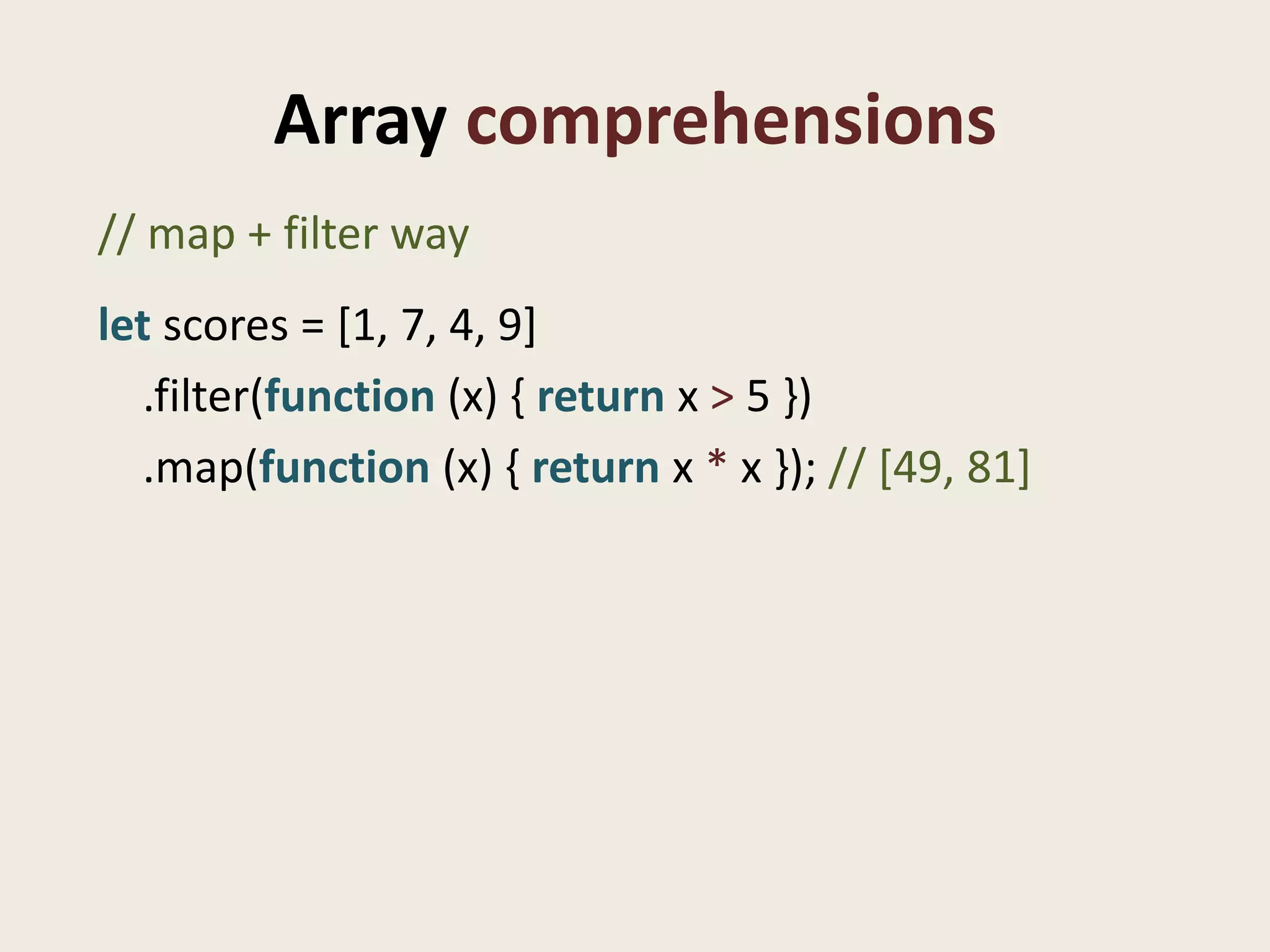 Array comprehensions

// map + filter way

let scores = [1, 7, 4, 9]
.filter(function (x) { return x > 5 })
.map(function (x) { return x * x }); // [49, 81]